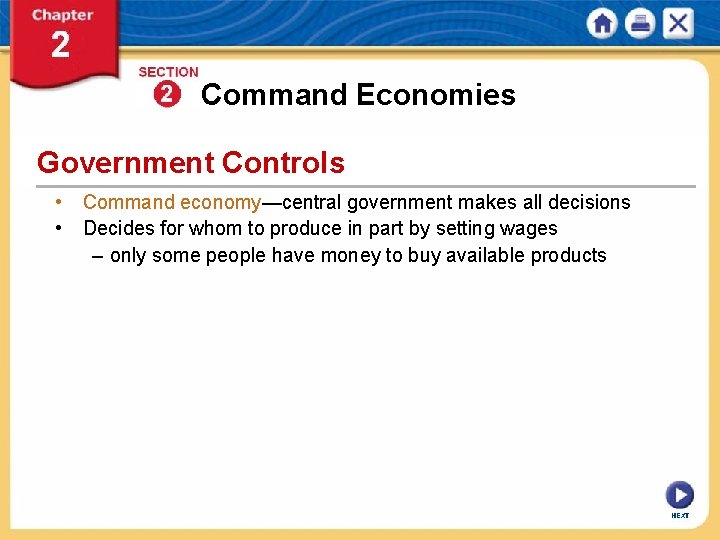 Chapter
2

SECTION
2 Command Economies

Government Controls

• Command economy—central government makes all decisions
• Decides for whom to produce in part by setting wages
– only some people have money to buy available products

NEXT